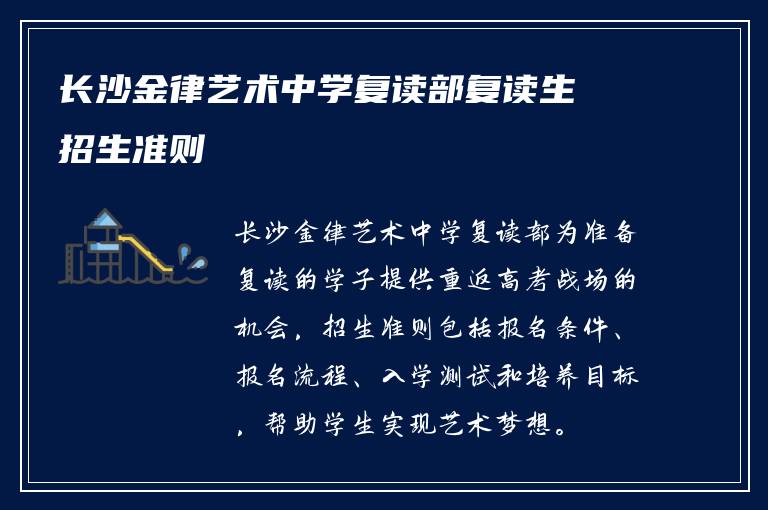 长沙金律艺术中学复读部复读生招生准则

长沙金律艺术中学复读部为准备复读的学子提供重返高考战场的机会，招生准则包括报名条件、报名流程、入学测试和培养目标，帮助学生实现艺术梦想。